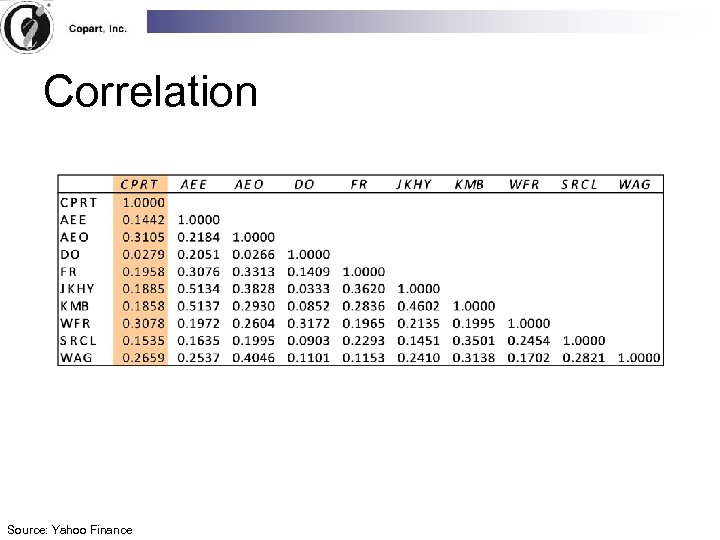 Copart, Inc.

Correlation

| | CPRT | AEE | AEO | DO | FR | JKHY | KMB | WFR | SRCL | WAG |
|---|---|---|---|---|---|---|---|---|---|---|
| CPRT | 1.0000 | | | | | | | | | |
| AEE | 0.1442 | 1.0000 | | | | | | | | |
| AEO | 0.3105 | 0.2184 | 1.0000 | | | | | | | |
| DO | 0.0279 | 0.2051 | 0.0266 | 1.0000 | | | | | | |
| FR | 0.1958 | 0.3076 | 0.3313 | 0.1409 | 1.0000 | | | | | |
| JKHY | 0.1885 | 0.5134 | 0.3828 | 0.0333 | 0.3620 | 1.0000 | | | | |
| KMB | 0.1858 | 0.5137 | 0.2930 | 0.0852 | 0.2836 | 0.4602 | 1.0000 | | | |
| WFR | 0.3078 | 0.1972 | 0.2604 | 0.3172 | 0.1965 | 0.2135 | 0.1995 | 1.0000 | | |
| SRCL | 0.1535 | 0.1635 | 0.1995 | 0.0903 | 0.2293 | 0.1451 | 0.3501 | 0.2454 | 1.0000 | |
| WAG | 0.2659 | 0.2537 | 0.4046 | 0.1101 | 0.1153 | 0.2410 | 0.3138 | 0.1702 | 0.2821 | 1.0000 |

Source: Yahoo Finance